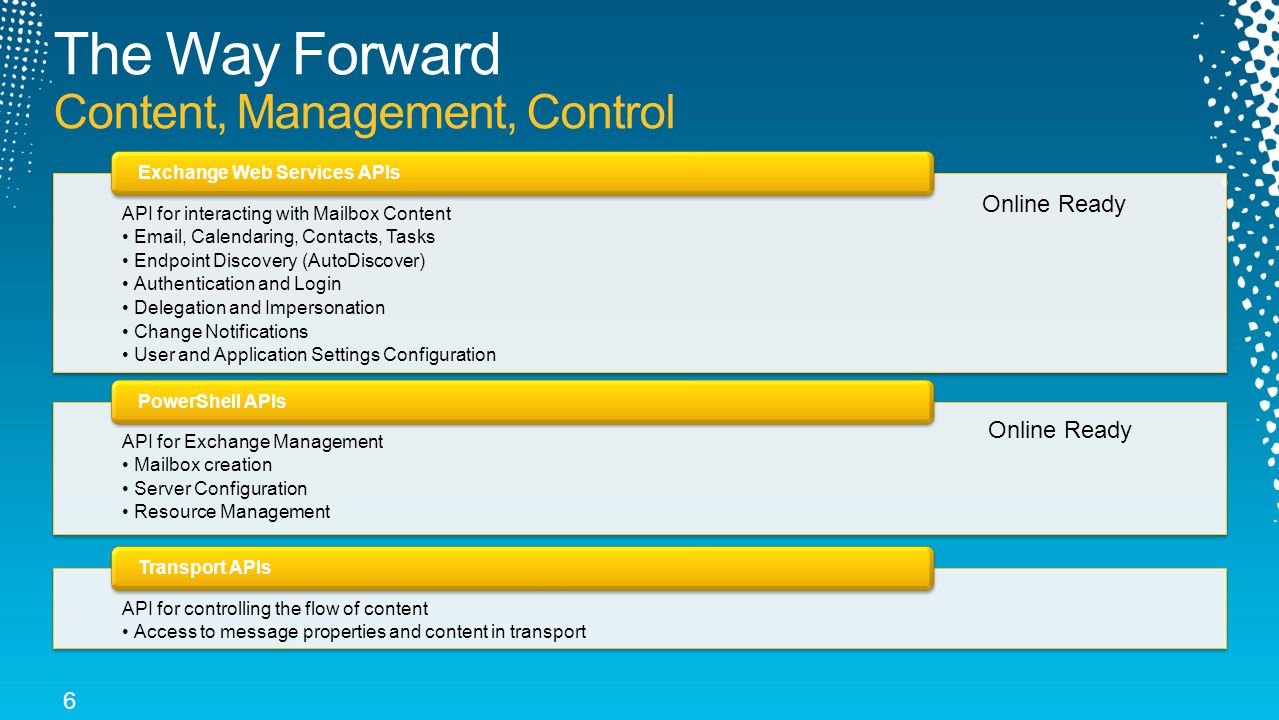 The Way Forward
Content, Management, Control

Exchange Web Services APIs

API for interacting with Mailbox Content
• Email, Calendaring, Contacts, Tasks
• Endpoint Discovery (AutoDiscover)
• Authentication and Login
• Delegation and Impersonation
• Change Notifications
• User and Application Settings Configuration

Online Ready

PowerShell APIs

API for Exchange Management
• Mailbox creation
• Server Configuration
• Resource Management

Online Ready

Transport APIs

API for controlling the flow of content
• Access to message properties and content in transport

6